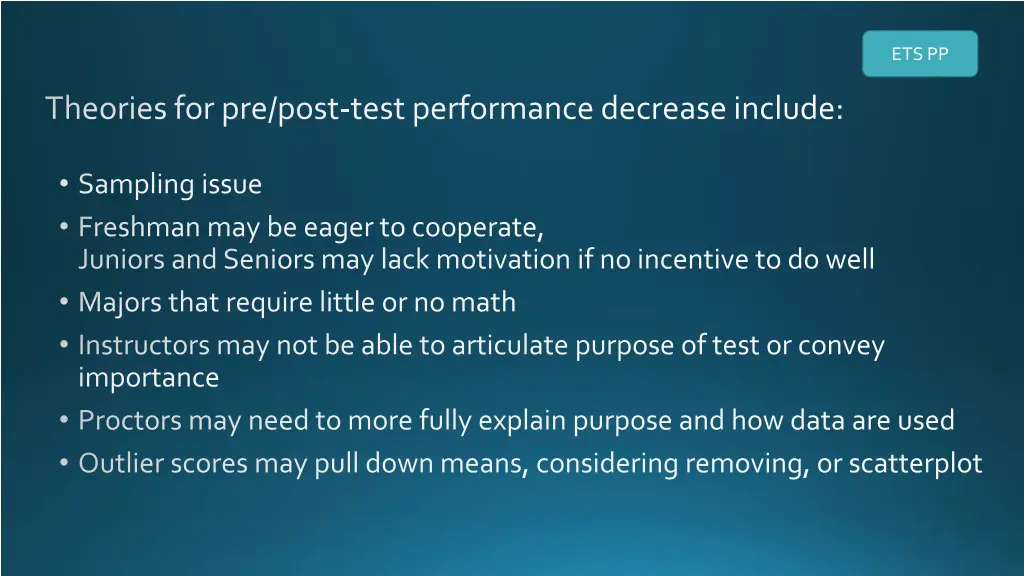 ETS PP

Theories for pre/post-test performance decrease include:

• Sampling issue
• Freshman may be eager to cooperate,
Juniors and Seniors may lack motivation if no incentive to do well
• Majors that require little or no math
• Instructors may not be able to articulate purpose of test or convey importance
• Proctors may need to more fully explain purpose and how data are used
• Outlier scores may pull down means, considering removing, or scatterplot